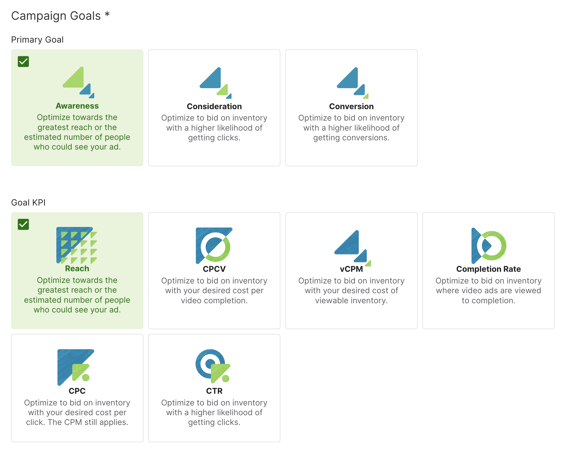 Campaign Goals *

Primary Goal

Awareness
Optimize towards the greatest reach or the estimated number of people who could see your ad.

Consideration
Optimize to bid on inventory with a higher likelihood of getting clicks.

Conversion
Optimize to bid on inventory with a higher likelihood of getting conversions.

Goal KPI

Reach
Optimize towards the greatest reach or the estimated number of people who could see your ad.

CPCV
Optimize to bid on inventory with your desired cost per video completion.

vCPM
Optimize to bid on inventory with your desired cost of viewable inventory.

Completion Rate
Optimize to bid on inventory where video ads are viewed to completion.

CPC
Optimize to bid on inventory with your desired cost per click. The CPM still applies.

CTR
Optimize to bid on inventory with a higher likelihood of getting clicks.